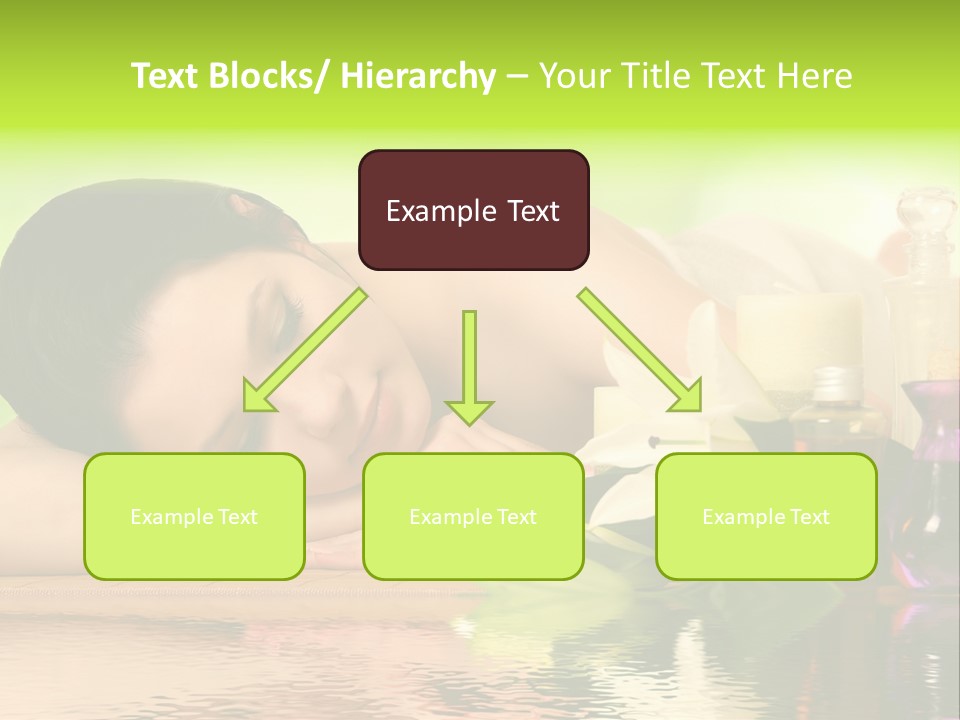 Text Blocks/ Hierarchy – Your Title Text Here

Example Text

Example Text

Example Text

Example Text